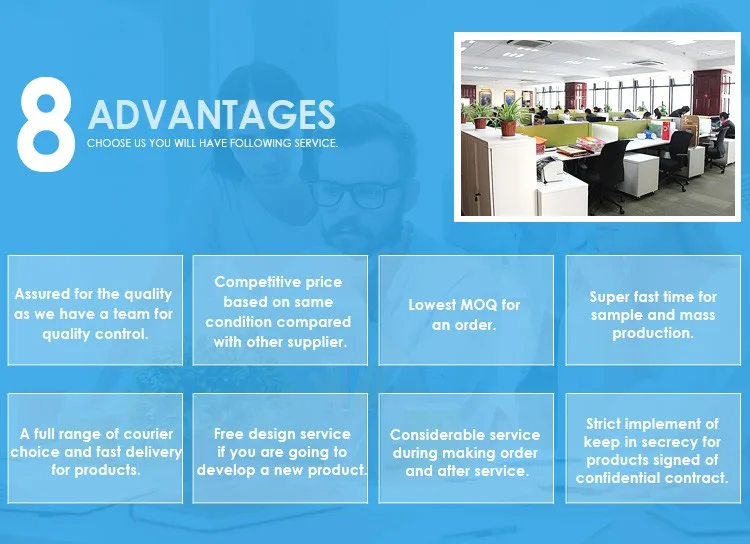 8 ADVANTAGES
CHOOSE US YOU WILL HAVE FOLLOWING SERVICE.

Assured for the quality as we have a team for quality control.

Competitive price based on same condition compared with other supplier.

Lowest MOQ for an order.

Super fast time for sample and mass production.

A full range of courier choice and fast delivery for products.

Free design service if you are going to develop a new product.

Considerable service during making order and after service.

Strict implement of keep in secrecy for products signed of confidential contract.